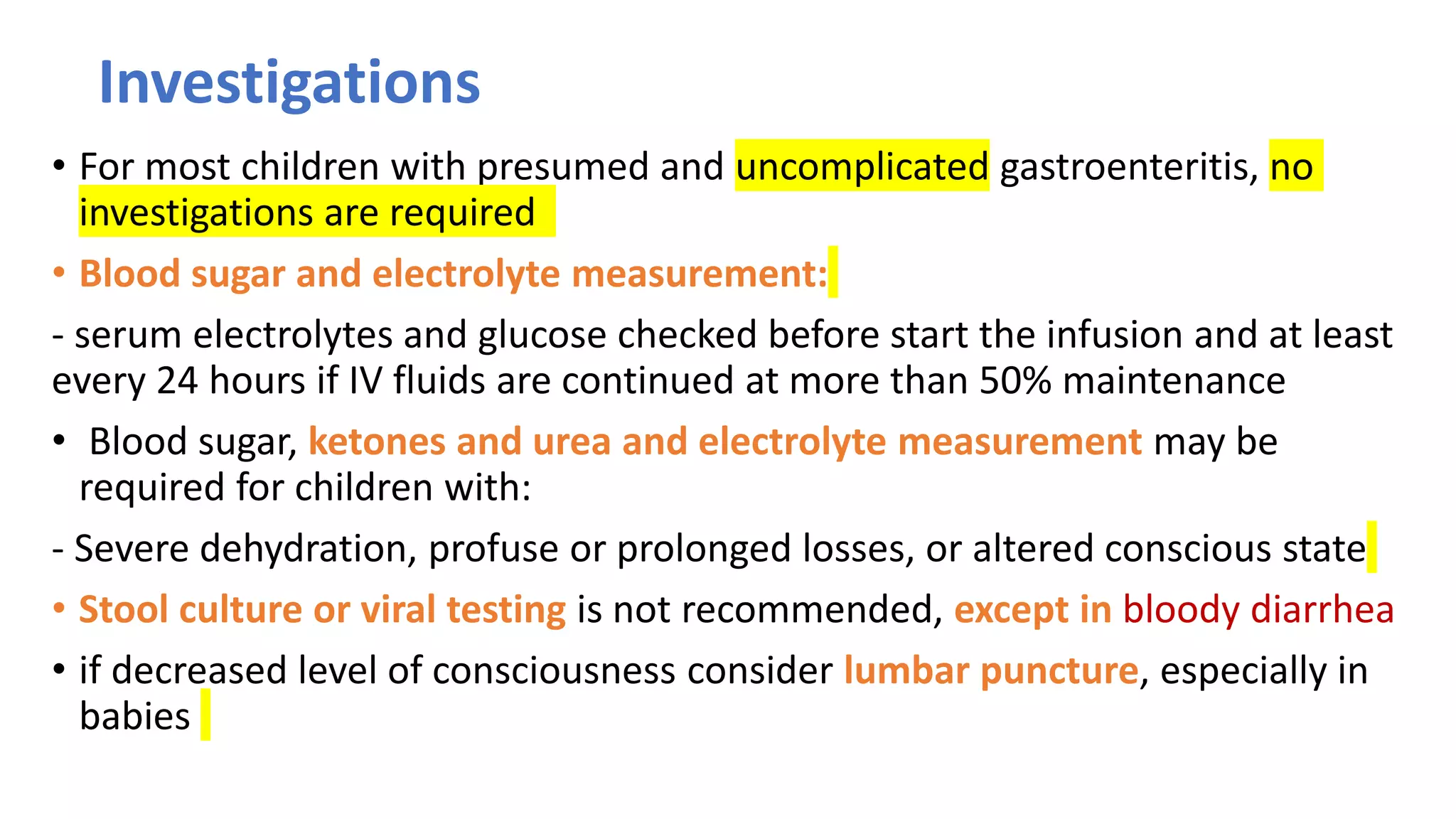 Investigations

• For most children with presumed and uncomplicated gastroenteritis, no investigations are required

• Blood sugar and electrolyte measurement:

- serum electrolytes and glucose checked before start the infusion and at least every 24 hours if IV fluids are continued at more than 50% maintenance

• Blood sugar, ketones and urea and electrolyte measurement may be required for children with:

- Severe dehydration, profuse or prolonged losses, or altered conscious state

• Stool culture or viral testing is not recommended, except in bloody diarrhea

• if decreased level of consciousness consider lumbar puncture, especially in babies